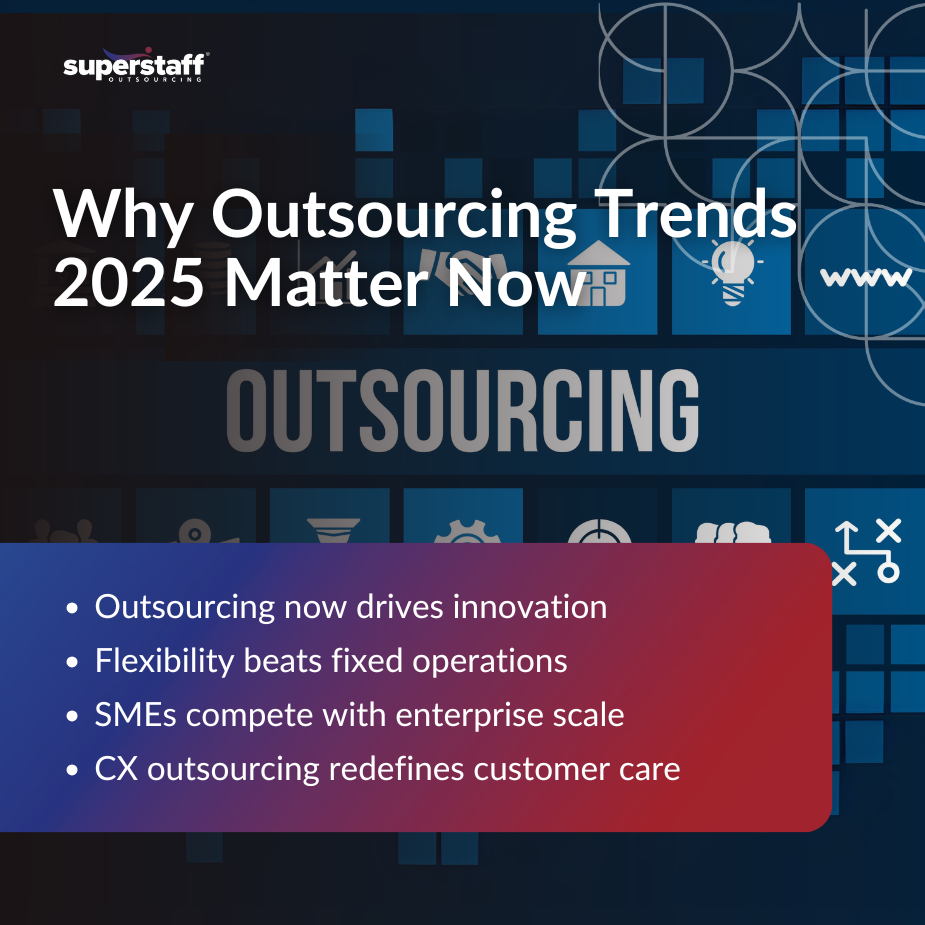 superstaff
OUTSOURCING

Why Outsourcing Trends 2025 Matter Now

www

OUTSOURCING

• Outsourcing now drives innovation
• Flexibility beats fixed operations
• SMEs compete with enterprise scale
• CX outsourcing redefines customer care